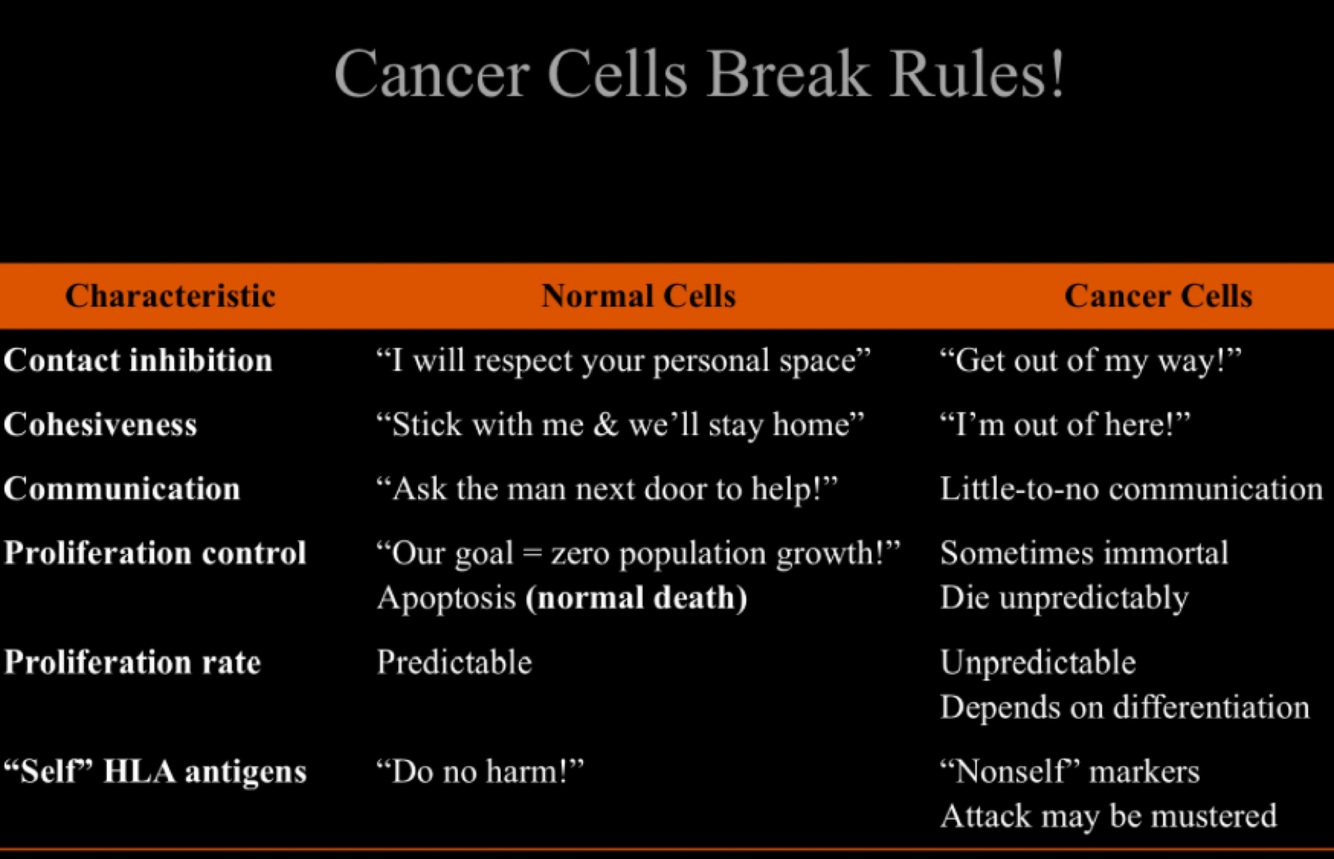 Cancer Cells Break Rules!

| Characteristic | Normal Cells | Cancer Cells |
|---|---|---|
| Contact inhibition | “I will respect your personal space” | “Get out of my way!” |
| Cohesiveness | “Stick with me & we’ll stay home” | “I’m out of here!” |
| Communication | “Ask the man next door to help!” | Little-to-no communication |
| Proliferation control | “Our goal = zero population growth!” Apoptosis (normal death) | Sometimes immortal Die unpredictably |
| Proliferation rate | Predictable | Unpredictable Depends on differentiation |
| “Self” HLA antigens | “Do no harm!” | “Nonself” markers Attack may be mustered |